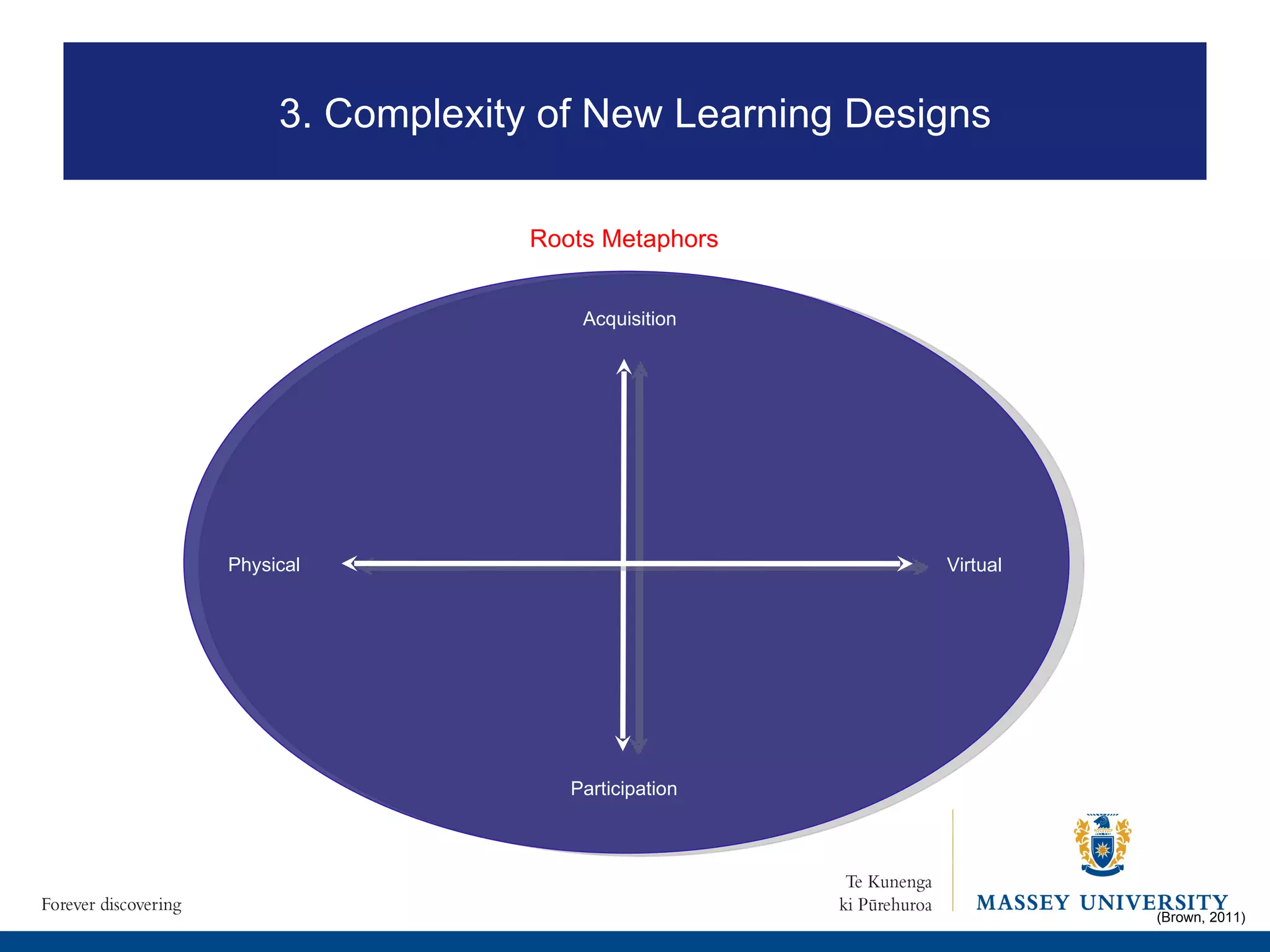 3. Complexity of New Learning Designs

Roots Metaphors

Acquisition

Physical

Virtual

Participation

Forever discovering

Te Kunenga
ki Pūrehuroa

MASSEY UNIVERSITY

(Brown, 2011)